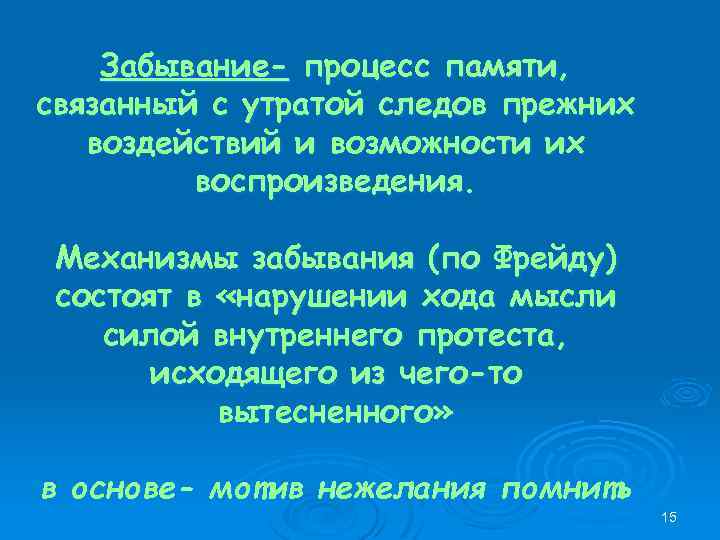 Забывание- процесс памяти, связанный с утратой следов прежних воздействий и возможности их воспроизведения.

Механизмы забывания (по Фрейду) состоят в «нарушении хода мысли силой внутреннего протеста, исходящего из чего-то вытесненного»

в основе- мотив нежелания помнить

15